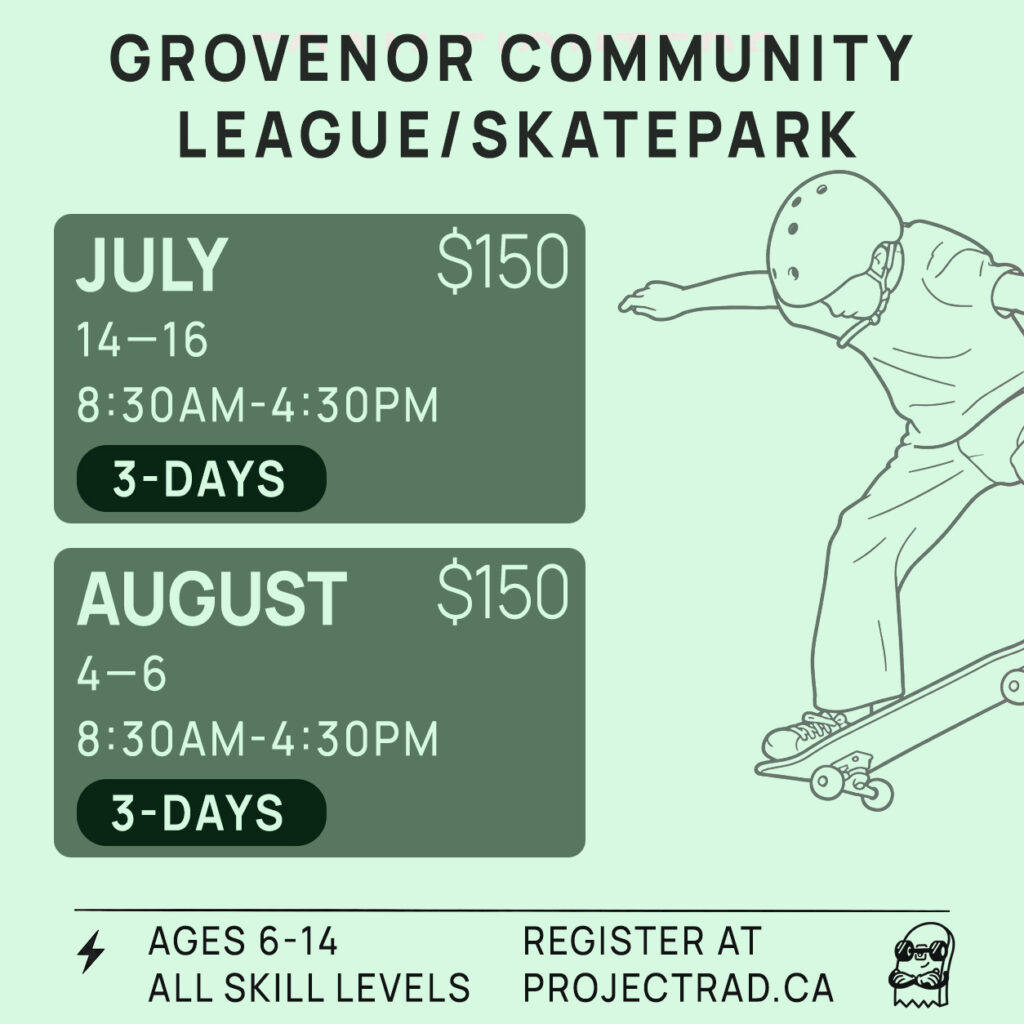 GROVENOR COMMUNITY LEAGUE/SKATEPARK

JULY $150
14—16
8:30AM-4:30PM
3-DAYS

AUGUST $150
4—6
8:30AM-4:30PM
3-DAYS

AGES 6-14
ALL SKILL LEVELS

REGISTER AT
PROJECTRAD.CA